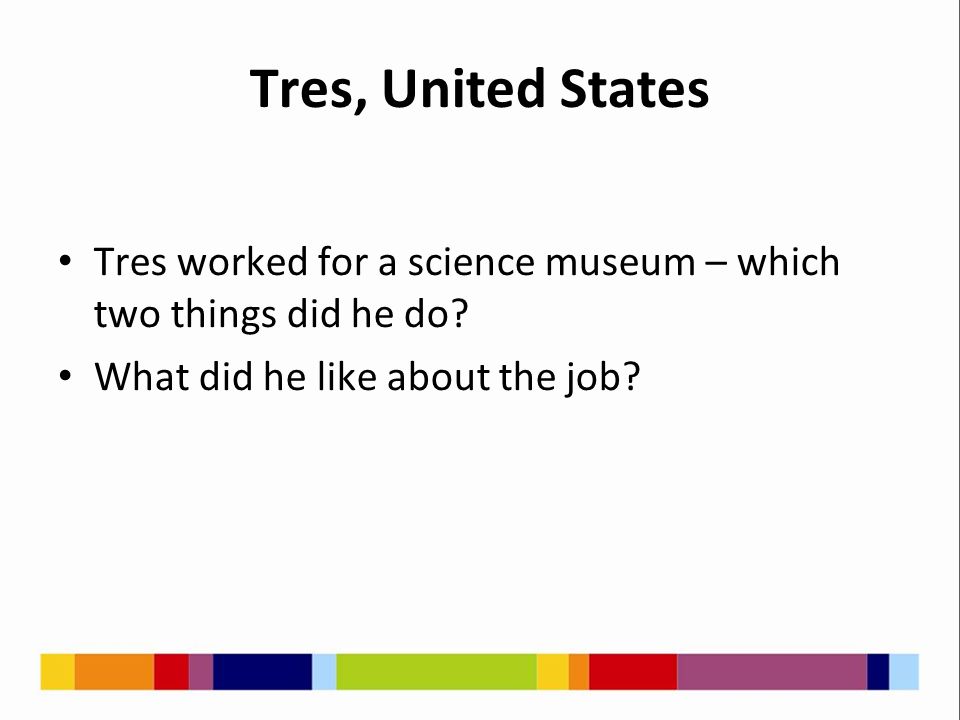 Tres, United States

• Tres worked for a science museum – which two things did he do?
• What did he like about the job?